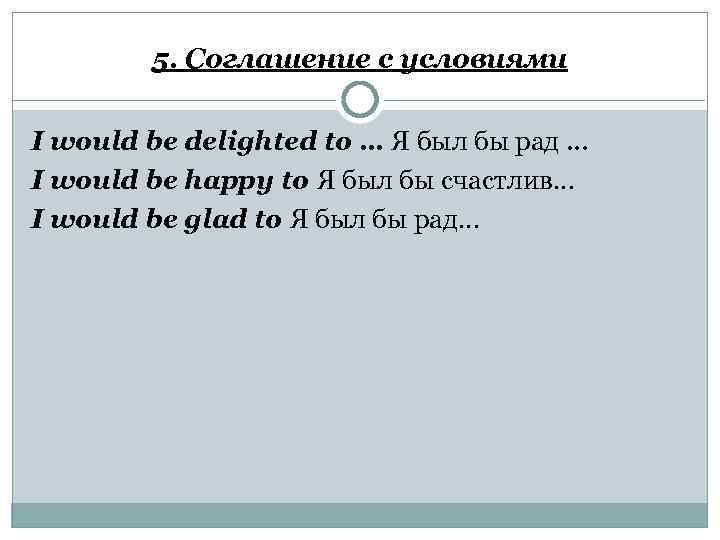 5. Соглашение с условиями

I would be delighted to … Я был бы рад …
I would be happy to Я был бы счастлив…
I would be glad to Я был бы рад…